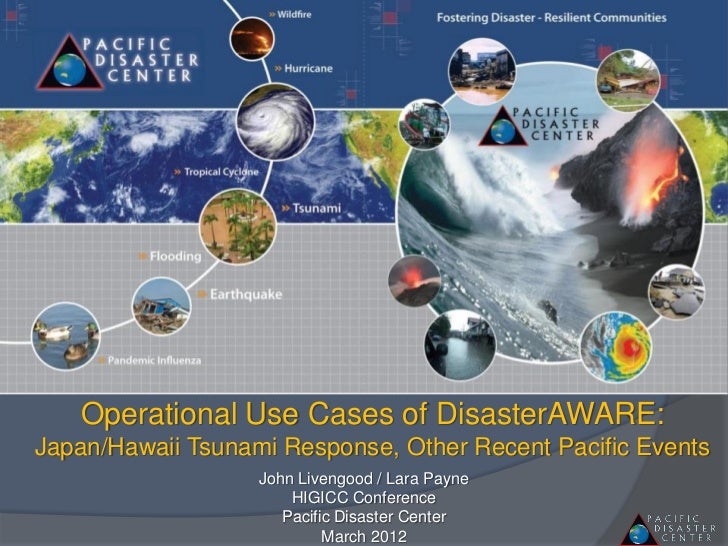 PACIFIC DISASTER CENTER

» Wildfire

» Hurricane

» Tropical Cyclone

» Tsunami

» Flooding

» Earthquake

» Pandemic Influenza

Fostering Disaster - Resilient Communities

PACIFIC DISASTER CENTER

Operational Use Cases of DisasterAWARE:
Japan/Hawaii Tsunami Response, Other Recent Pacific Events

John Livengood / Lara Payne
HIGICC Conference
Pacific Disaster Center
March 2012

PACIFIC DISASTER CENTER